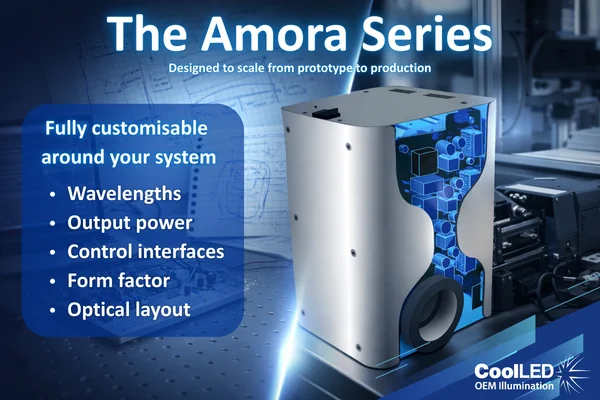 The Amora Series

Designed to scale from prototype to production

Fully customisable around your system

• Wavelengths
• Output power
• Control interfaces
• Form factor
• Optical layout

CoolLED
OEM Illumination